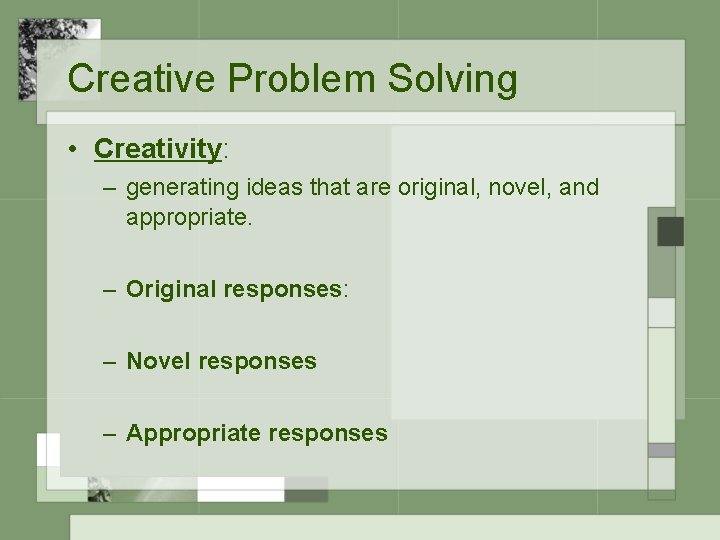 Creative Problem Solving

• Creativity:

– generating ideas that are original, novel, and appropriate.

– Original responses:

– Novel responses

– Appropriate responses